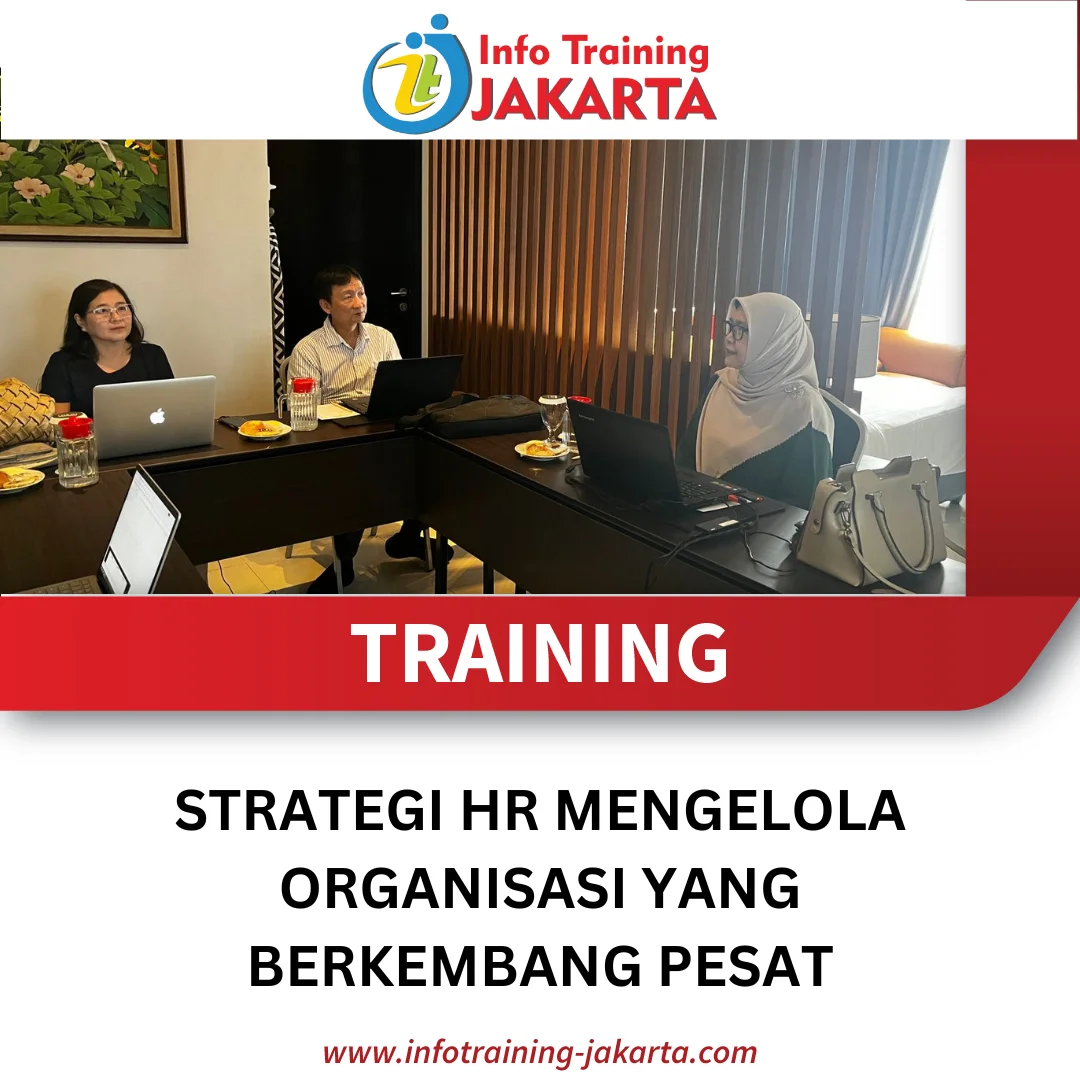 Info Training JAKARTA

TRAINING

STRATEGI HR MENGELOLA ORGANISASI YANG BERKEMBANG PESAT

www.infotraining-jakarta.com